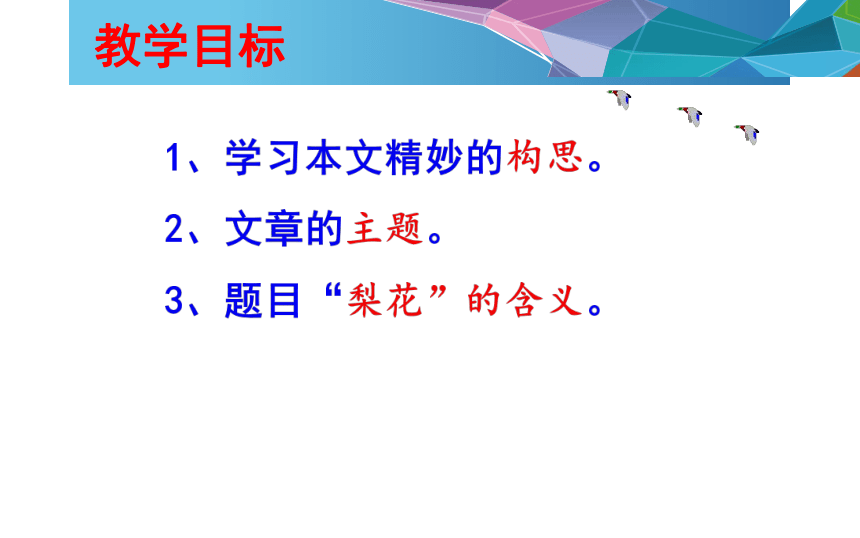 教学目标

1、学习本文精妙的构思。

2、文章的主题。

3、题目“梨花”的含义。